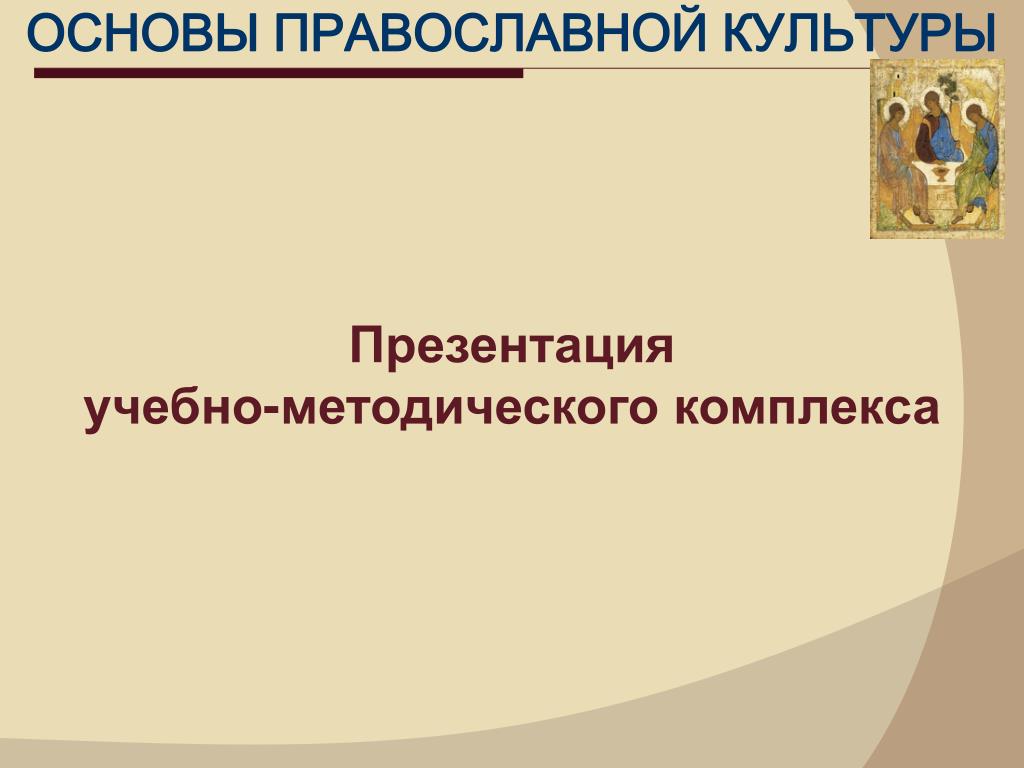 ОСНОВЫ ПРАВОСЛАВНОЙ КУЛЬТУРЫ

Презентация
учебно-методического комплекса